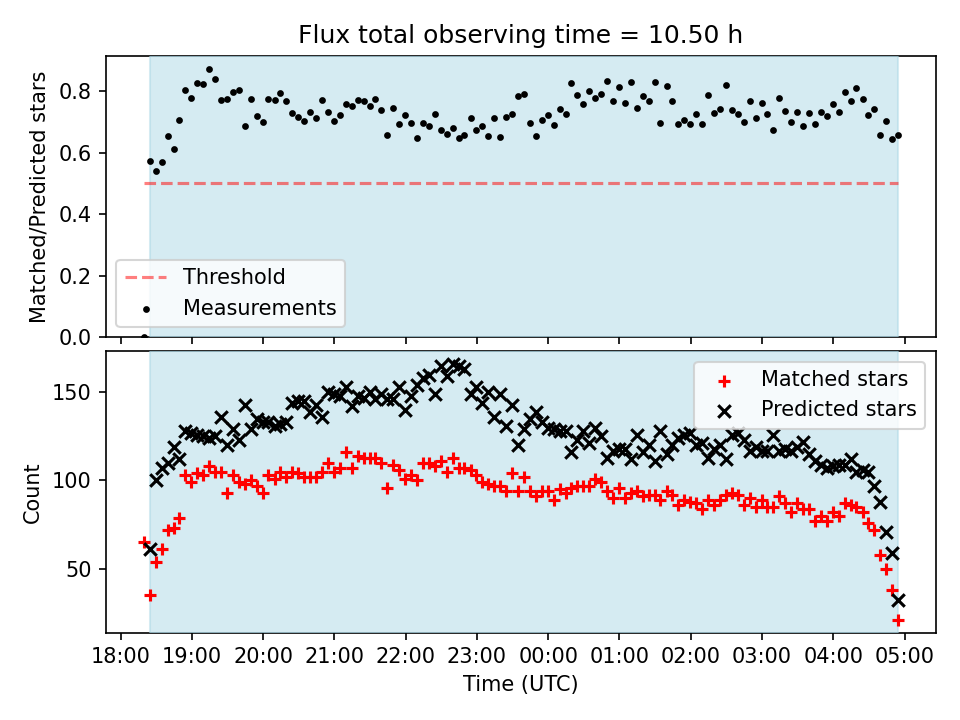 Flux total observing time = 10.50 h

Matched/Predicted stars

0.8
0.6
0.4
0.2
0.0

Threshold
Measurements

Count

150
100
50

Matched stars
Predicted stars

18:00 19:00 20:00 21:00 22:00 23:00 00:00 01:00 02:00 03:00 04:00 05:00
Time (UTC)